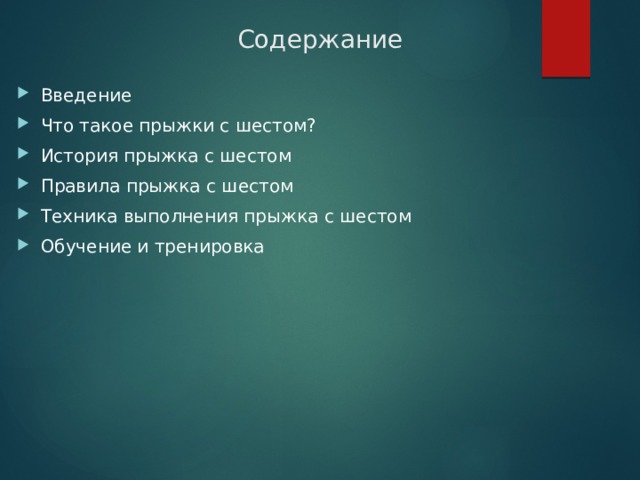 Содержание

Введение

Что такое прыжки с шестом?

История прыжка с шестом

Правила прыжка с шестом

Техника выполнения прыжка с шестом

Обучение и тренировка